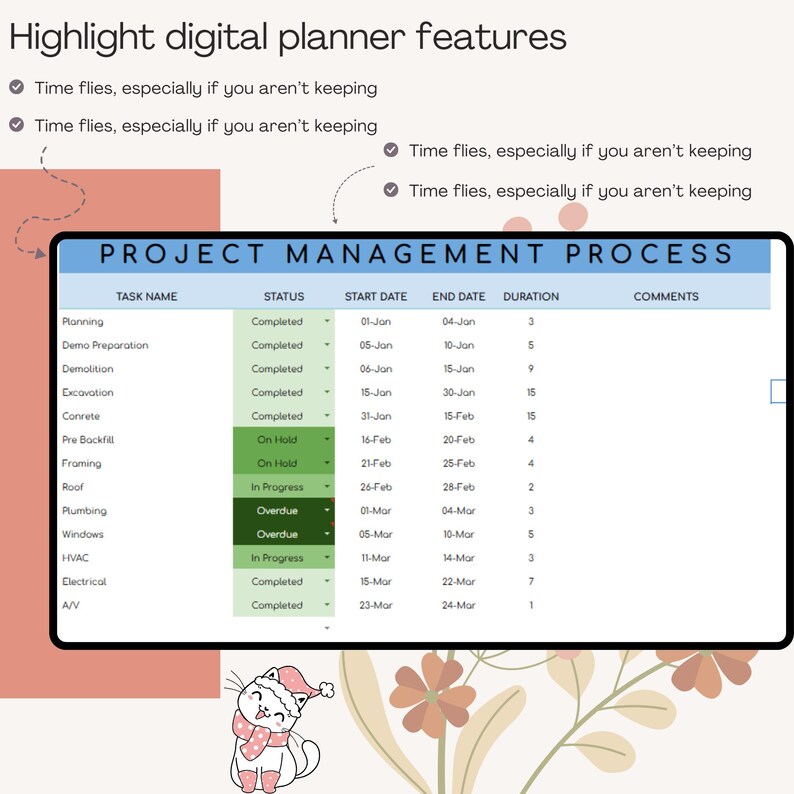 Highlight digital planner features

Time flies, especially if you aren't keeping

Time flies, especially if you aren't keeping

Time flies, especially if you aren't keeping

Time flies, especially if you aren't keeping

PROJECT MANAGEMENT PROCESS

| TASK NAME | STATUS | START DATE | END DATE | DURATION | COMMENTS |
|---|---|---|---|---|---|
| Planning | Completed | 01-Jan | 04-Jan | 3 | |
| Demo Preparation | Completed | 05-Jan | 10-Jan | 5 | |
| Demolition | Completed | 06-Jan | 15-Jan | 9 | |
| Excavation | Completed | 15-Jan | 30-Jan | 15 | |
| Conrete | Completed | 31-Jan | 15-Feb | 15 | |
| Pre Backfill | On Hold | 16-Feb | 20-Feb | 4 | |
| Framing | On Hold | 21-Feb | 25-Feb | 4 | |
| Roof | In Progress | 26-Feb | 28-Feb | 2 | |
| Plumbing | Overdue | 01-Mar | 04-Mar | 3 | |
| Windows | Overdue | 05-Mar | 10-Mar | 5 | |
| HVAC | In Progress | 11-Mar | 14-Mar | 3 | |
| Electrical | Completed | 15-Mar | 22-Mar | 7 | |
| A/V | Completed | 23-Mar | 24-Mar | 1 | |